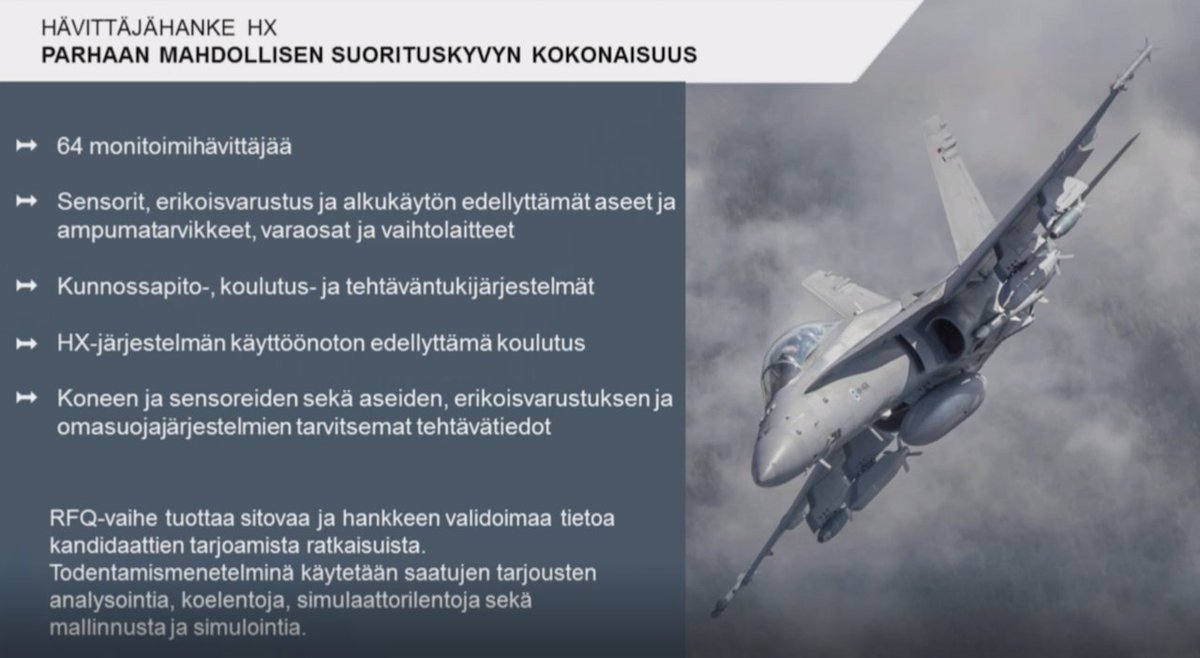 HÄVITTÄJÄHANKE HX
PARHAAN MAHDOLLISEN SUORITUSKYVYN KOKONAISUUS

↦ 64 monitoimihävittäjää

↦ Sensorit, erikoisvarustus ja alkukäytön edellyttämät aseet ja ampumatarvikkeet, varaosat ja vaihtolaitteet

↦ Kunnossapito-, koulutus- ja tehtäväntukijärjestelmät

↦ HX-järjestelmän käyttöönoton edellyttämä koulutus

↦ Koneen ja sensoreiden sekä aseiden, erikoisvarustuksen ja omasuojajärjestelmien tarvitsemat tehtävätiedot

RFQ-vaihe tuottaa sitovaa ja hankkeen validoimaa tietoa kandidaattien tarjoamista ratkaisuista. Todentamismenetelminä käytetään saatujen tarjousten analysointia, koelentoja, simulaattorilentoja sekä mallinnusta ja simulointia.